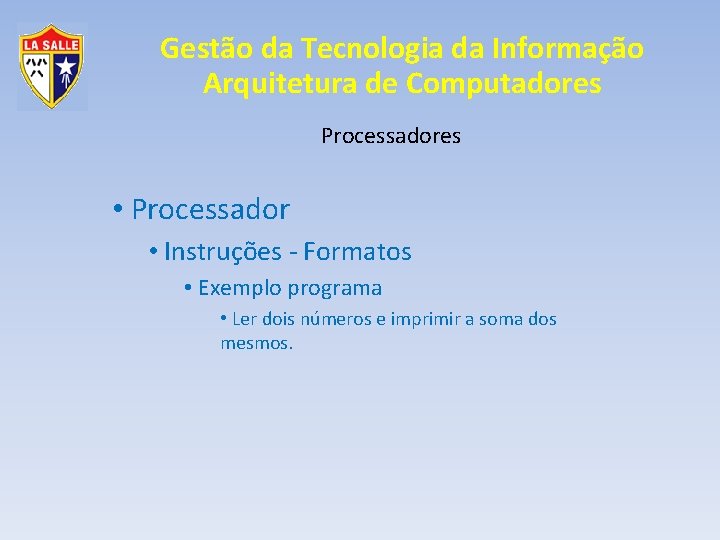 LA SALLE

Gestão da Tecnologia da Informação
Arquitetura de Computadores

Processadores

• Processador
• Instruções - Formatos
• Exemplo programa
• Ler dois números e imprimir a soma dos mesmos.